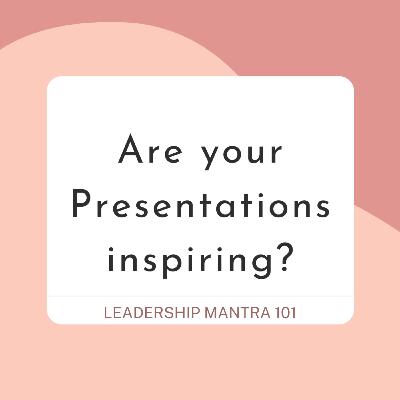 Are your Presentations inspiring?

LEADERSHIP MANTRA 101